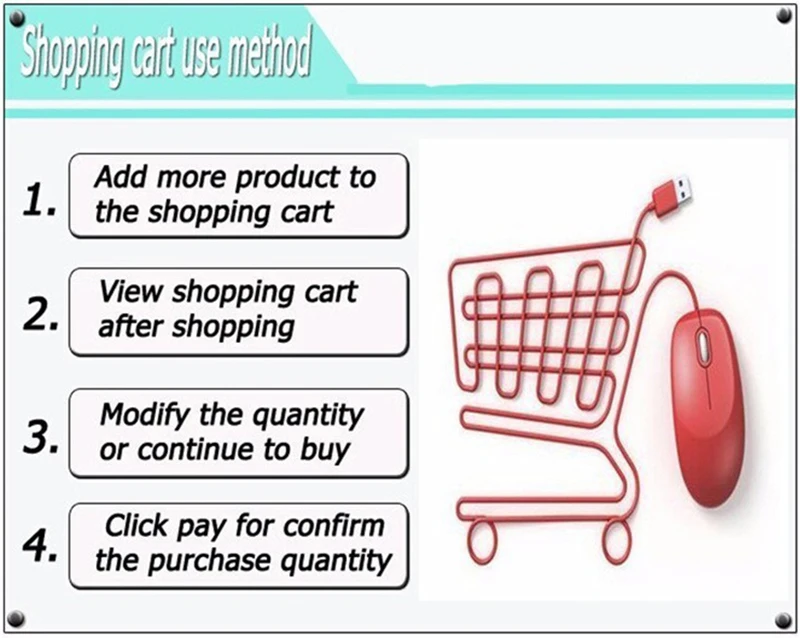 Shopping cart use method

1. Add more product to the shopping cart

2. View shopping cart after shopping

3. Modify the quantity or continue to buy

4. Click pay for confirm the purchase quantity